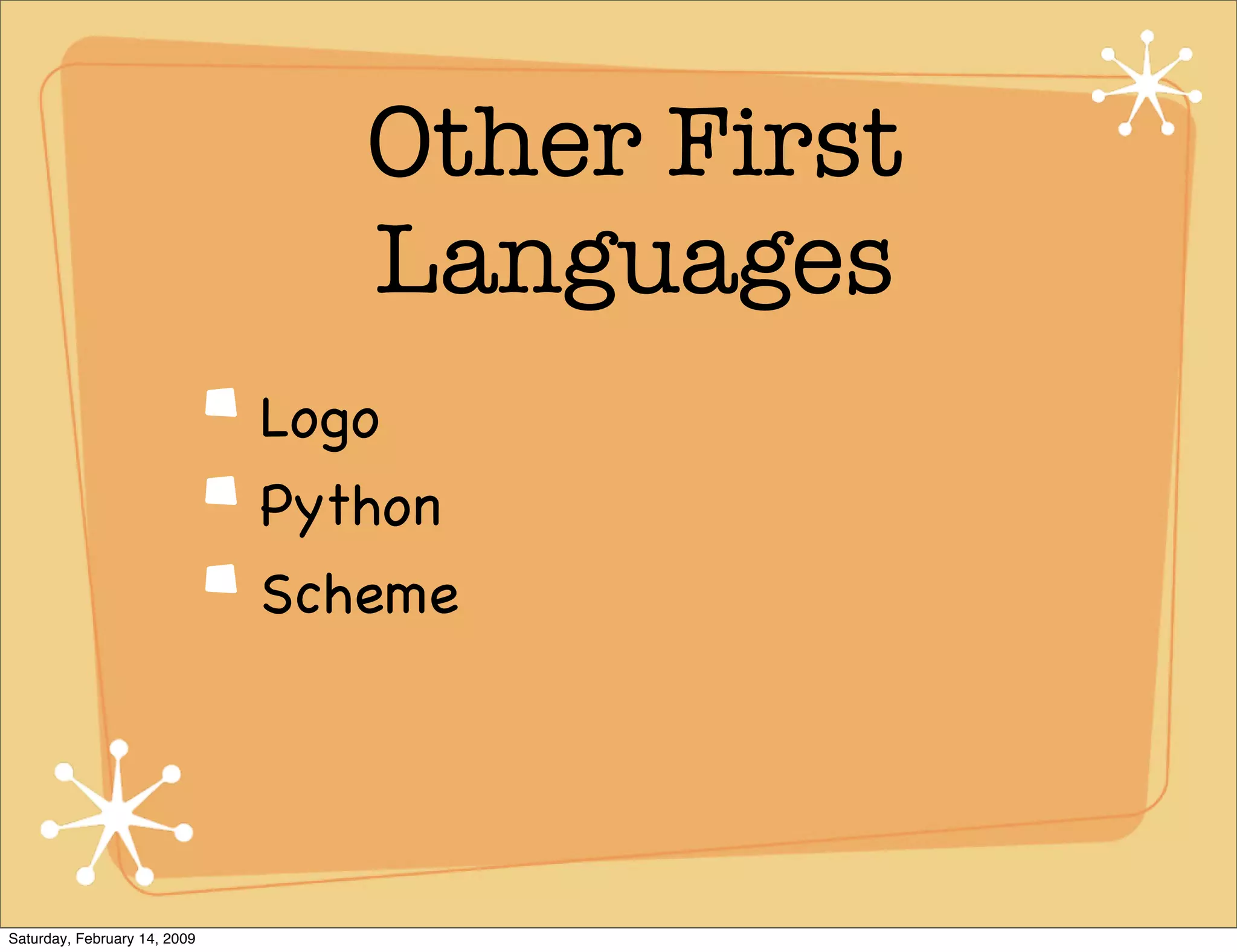 Other First Languages

Logo

Python

Scheme

Saturday, February 14, 2009